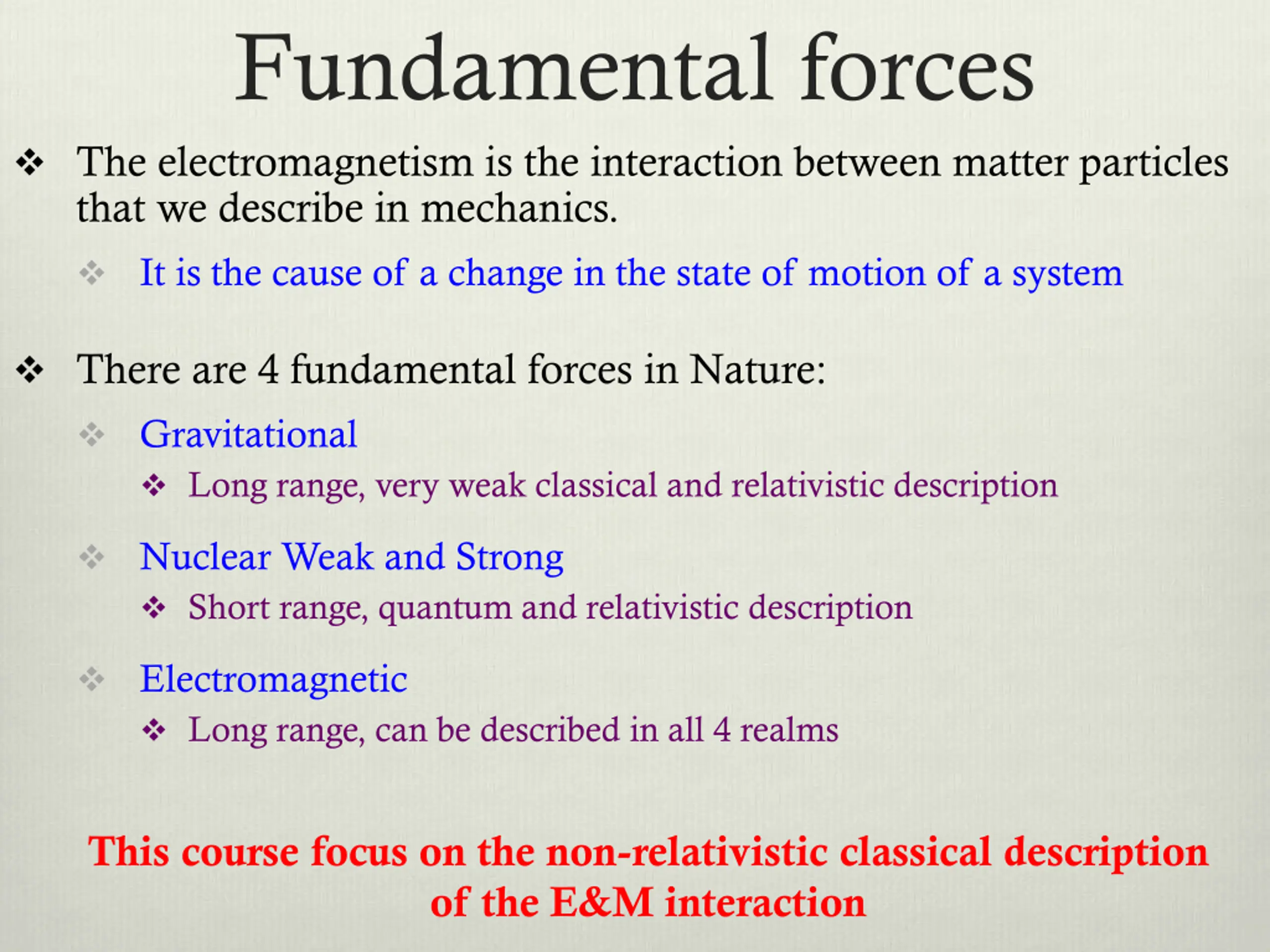 Fundamental forces

❖ The electromagnetism is the interaction between matter particles that we describe in mechanics.

❖ It is the cause of a change in the state of motion of a system

❖ There are 4 fundamental forces in Nature:

❖ Gravitational

❖ Long range, very weak classical and relativistic description

❖ Nuclear Weak and Strong

❖ Short range, quantum and relativistic description

❖ Electromagnetic

❖ Long range, can be described in all 4 realms

This course focus on the non-relativistic classical description of the E&M interaction